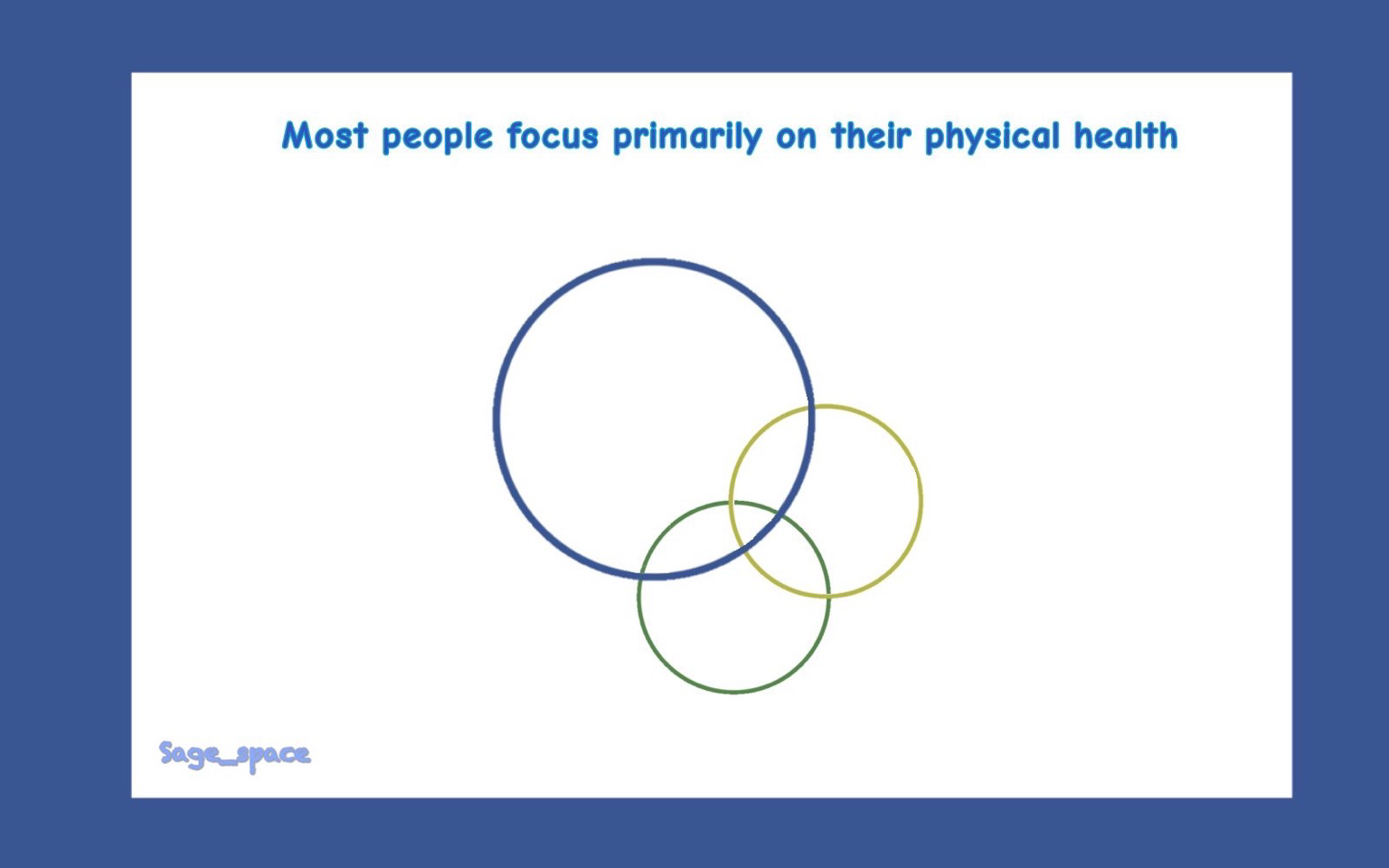 Most people focus primarily on their physical health

Sage_space